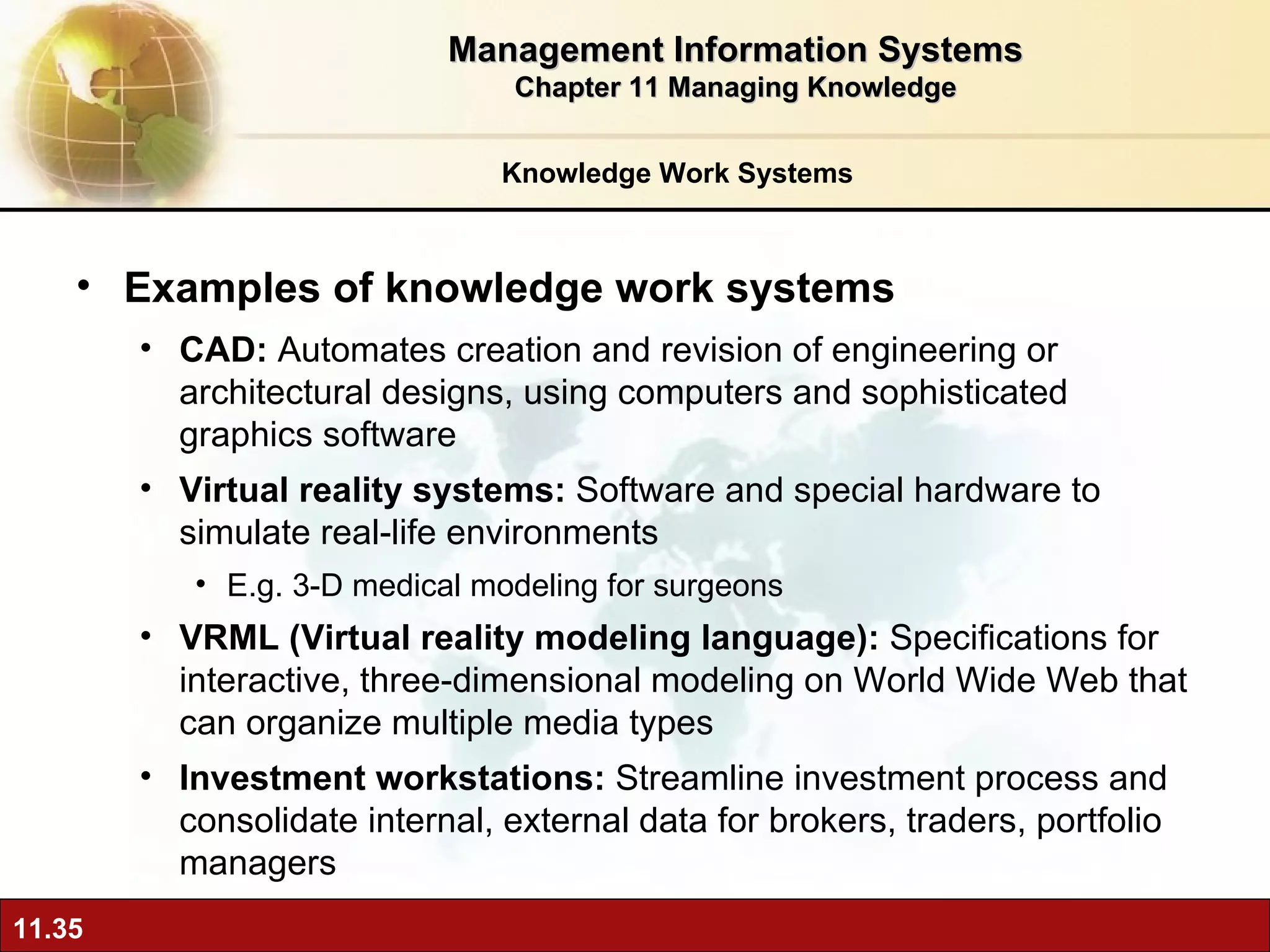 Management Information Systems
Chapter 11 Managing Knowledge

Knowledge Work Systems

• Examples of knowledge work systems
• CAD: Automates creation and revision of engineering or architectural designs, using computers and sophisticated graphics software
• Virtual reality systems: Software and special hardware to simulate real-life environments
• E.g. 3-D medical modeling for surgeons
• VRML (Virtual reality modeling language): Specifications for interactive, three-dimensional modeling on World Wide Web that can organize multiple media types
• Investment workstations: Streamline investment process and consolidate internal, external data for brokers, traders, portfolio managers

11.35